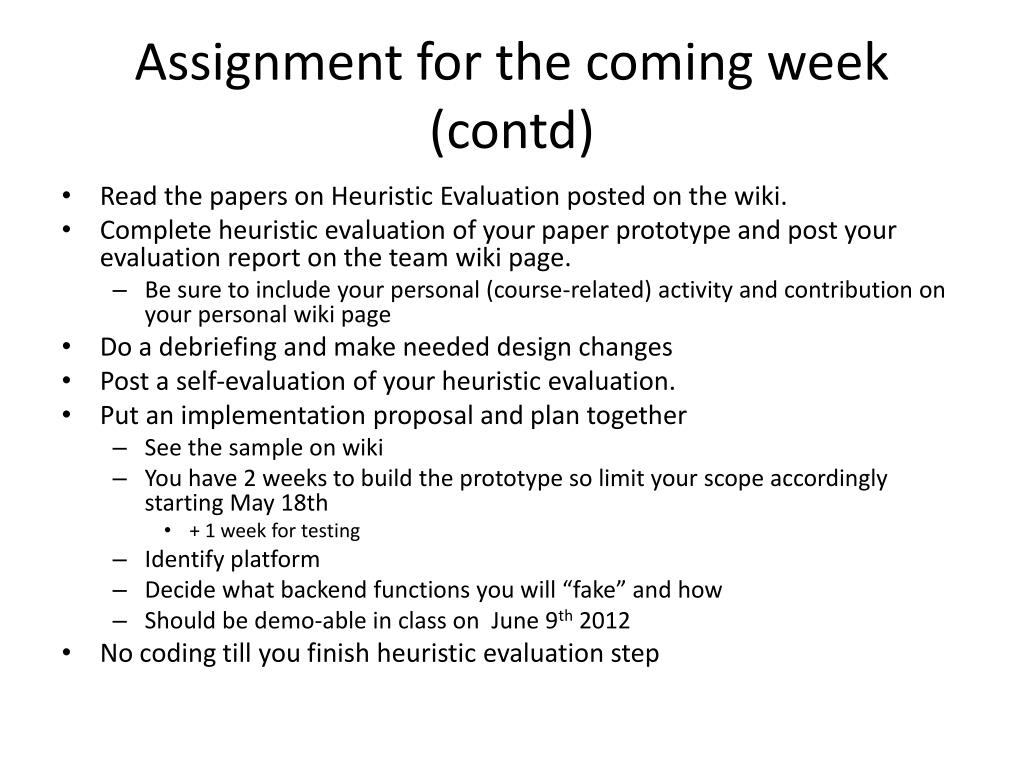 Assignment for the coming week (contd)

• Read the papers on Heuristic Evaluation posted on the wiki.
• Complete heuristic evaluation of your paper prototype and post your evaluation report on the team wiki page.
– Be sure to include your personal (course-related) activity and contribution on your personal wiki page
• Do a debriefing and make needed design changes
• Post a self-evaluation of your heuristic evaluation.
• Put an implementation proposal and plan together
– See the sample on wiki
– You have 2 weeks to build the prototype so limit your scope accordingly starting May 18th
• + 1 week for testing
– Identify platform
– Decide what backend functions you will “fake” and how
– Should be demo-able in class on June 9$^{th}$ 2012
• No coding till you finish heuristic evaluation step